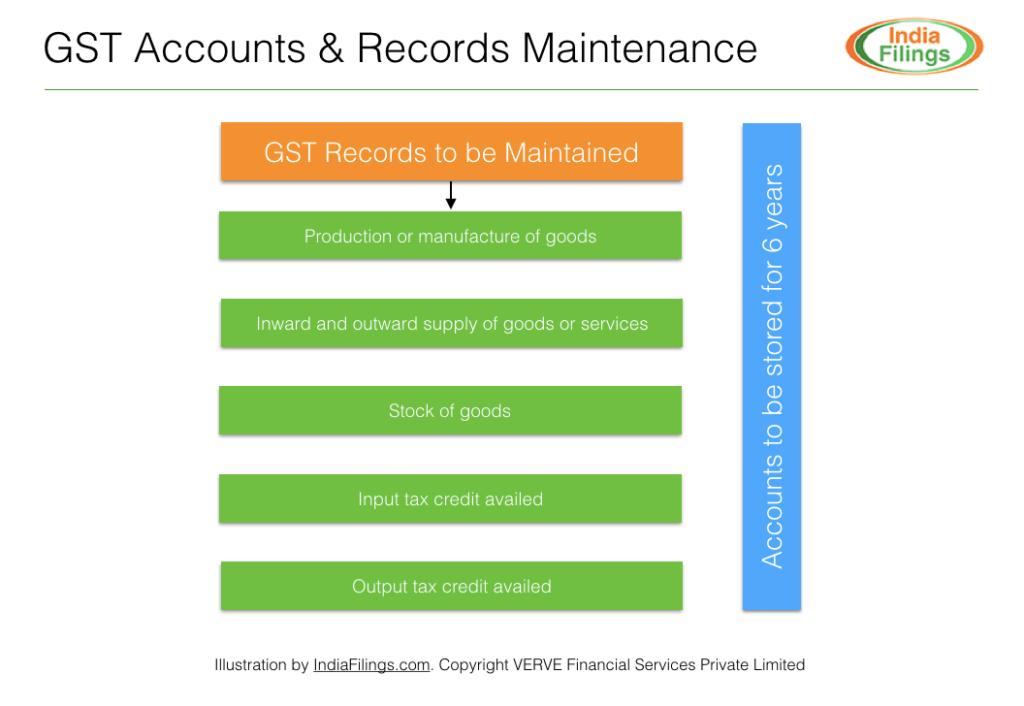 GST Accounts & Records Maintenance

India Filings

GST Records to be Maintained

Production or manufacture of goods

Inward and outward supply of goods or services

Stock of goods

Input tax credit availed

Output tax credit availed

Accounts to be stored for 6 years

Illustration by IndiaFilings.com. Copyright VERVE Financial Services Private Limited